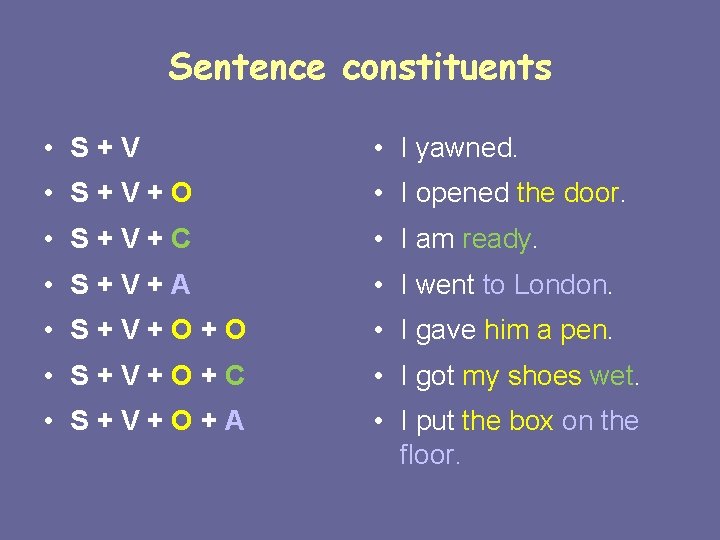 Sentence constituents

• S + V
• S + V + O
• S + V + C
• S + V + A
• S + V + O + O
• S + V + O + C
• S + V + O + A

• I yawned.
• I opened the door.
• I am ready.
• I went to London.
• I gave him a pen.
• I got my shoes wet.
• I put the box on the floor.